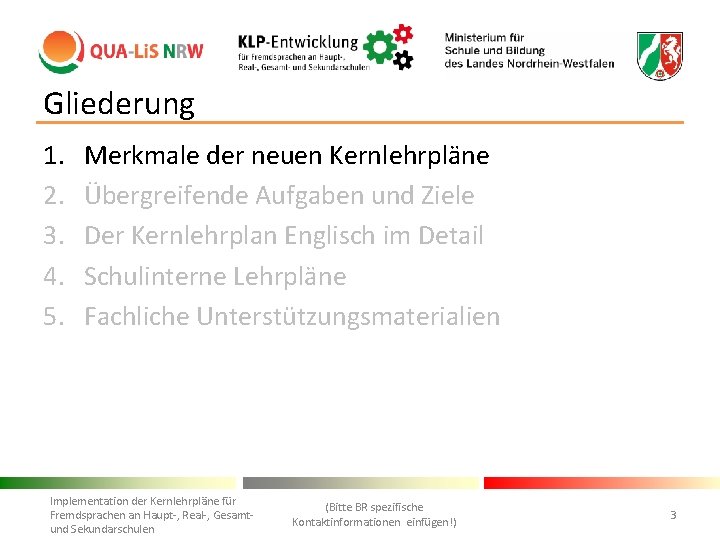 QUA-LiS NRW

KLP-Entwicklung
für Fremdsprachen an Haupt-, Real-, Gesamt- und Sekundarschulen

Ministerium für Schule und Bildung des Landes Nordrhein-Westfalen

Gliederung

1. Merkmale der neuen Kernlehrpläne
2. Übergreifende Aufgaben und Ziele
3. Der Kernlehrplan Englisch im Detail
4. Schulinterne Lehrpläne
5. Fachliche Unterstützungsmaterialien

Implementation der Kernlehrpläne für Fremdsprachen an Haupt-, Real-, Gesamt- und Sekundarschulen

(Bitte BR spezifische Kontaktinformationen einfügen!)

3